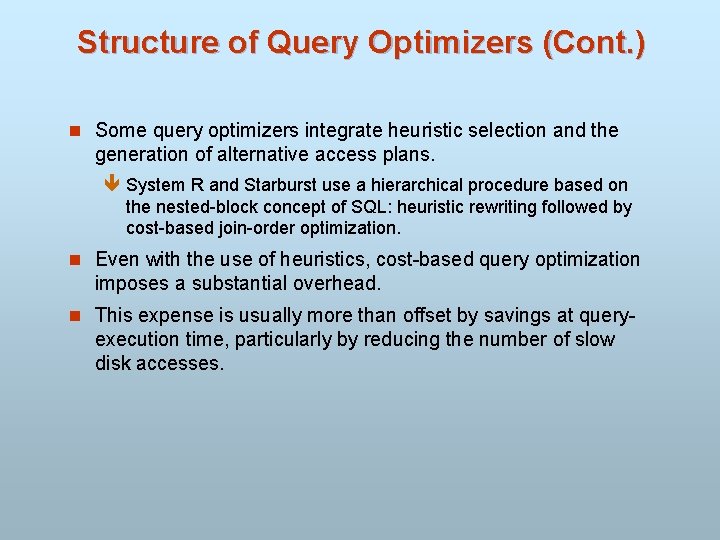 Structure of Query Optimizers (Cont.)

Some query optimizers integrate heuristic selection and the generation of alternative access plans.

System R and Starburst use a hierarchical procedure based on the nested-block concept of SQL: heuristic rewriting followed by cost-based join-order optimization.

Even with the use of heuristics, cost-based query optimization imposes a substantial overhead.

This expense is usually more than offset by savings at query-execution time, particularly by reducing the number of slow disk accesses.